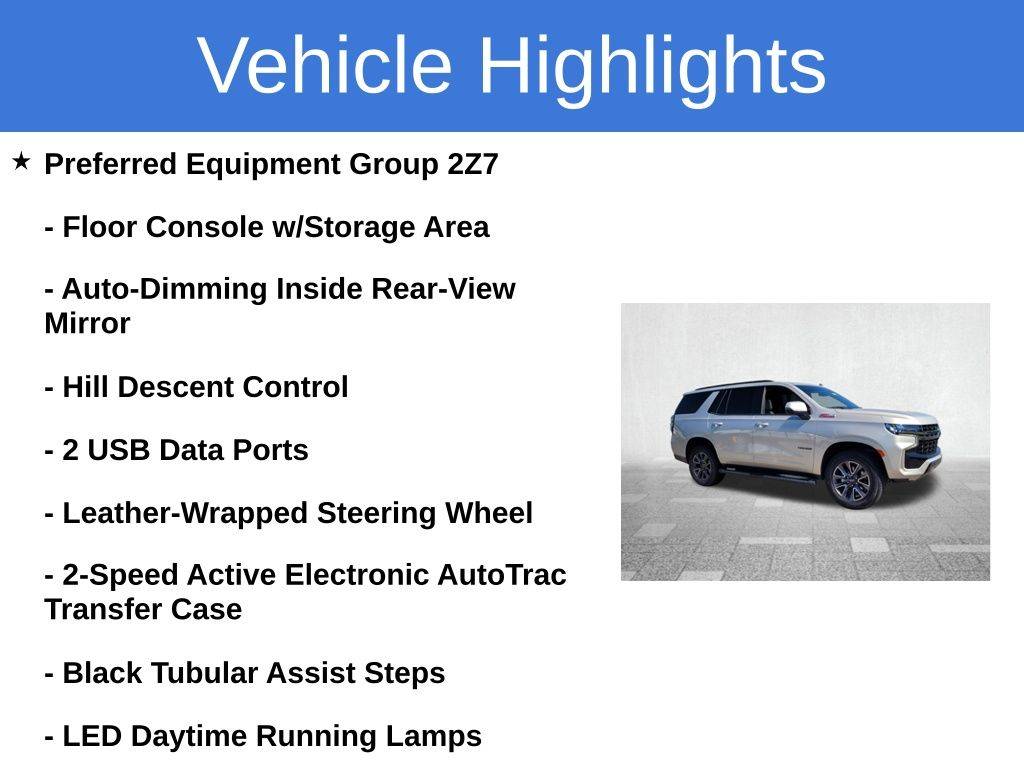 Vehicle Highlights

★ Preferred Equipment Group 2Z7

- Floor Console w/Storage Area

- Auto-Dimming Inside Rear-View Mirror

- Hill Descent Control

- 2 USB Data Ports

- Leather-Wrapped Steering Wheel

- 2-Speed Active Electronic AutoTrac Transfer Case

- Black Tubular Assist Steps

- LED Daytime Running Lamps